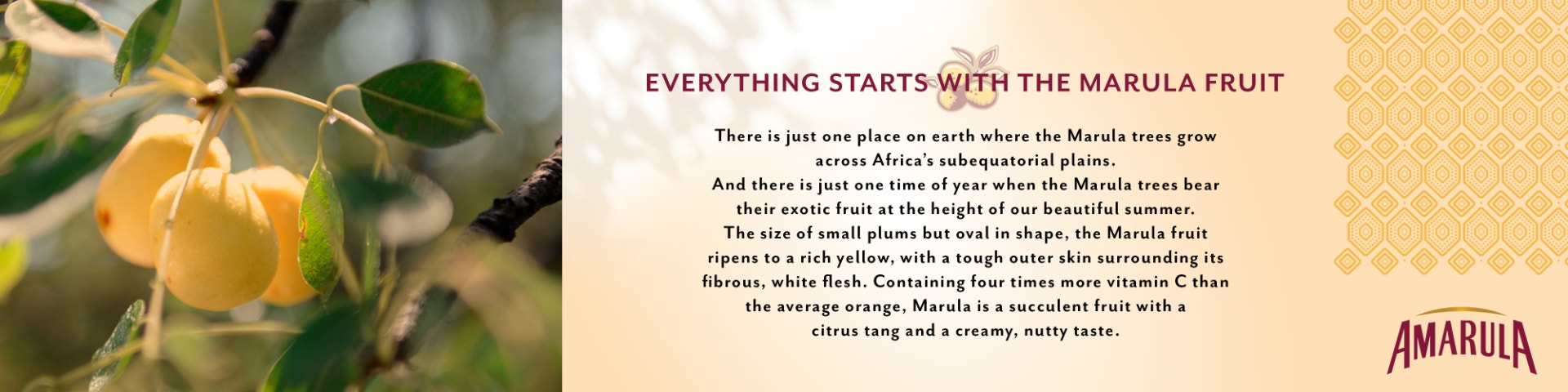 EVERYTHING STARTS WITH THE MARULA FRUIT

There is just one place on earth where the Marula trees grow across Africa's subequatorial plains.
And there is just one time of year when the Marula trees bear their exotic fruit at the height of our beautiful summer.
The size of small plums but oval in shape, the Marula fruit ripens to a rich yellow, with a tough outer skin surrounding its fibrous, white flesh. Containing four times more vitamin C than the average orange, Marula is a succulent fruit with a citrus tang and a creamy, nutty taste.

AMARULA